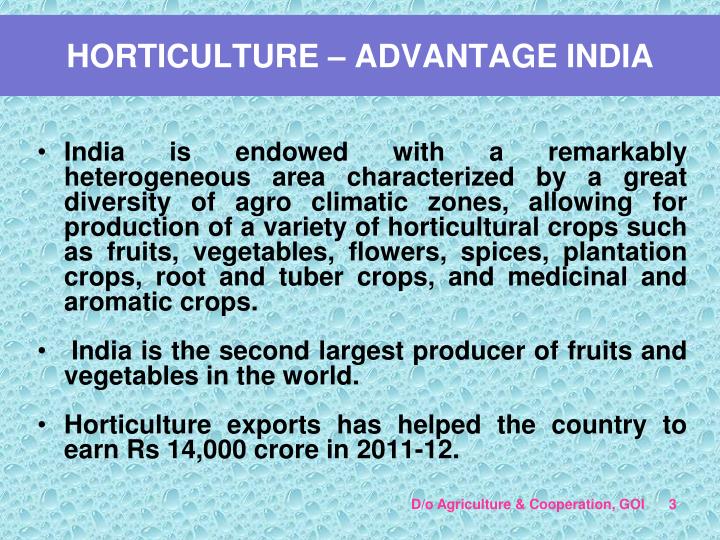 HORTICULTURE – ADVANTAGE INDIA

• India is endowed with a remarkably heterogeneous area characterized by a great diversity of agro climatic zones, allowing for production of a variety of horticultural crops such as fruits, vegetables, flowers, spices, plantation crops, root and tuber crops, and medicinal and aromatic crops.

• India is the second largest producer of fruits and vegetables in the world.

• Horticulture exports has helped the country to earn Rs 14,000 crore in 2011-12.

D/o Agriculture & Cooperation, GOI 3